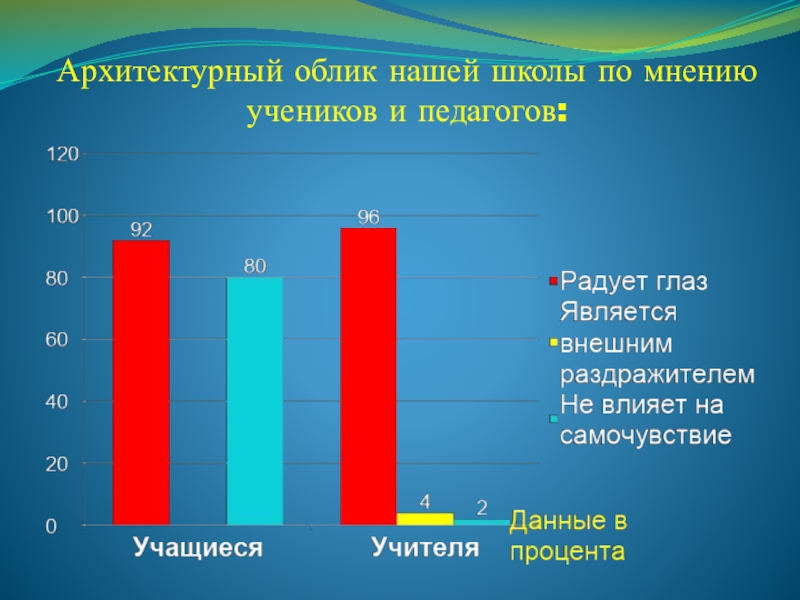 Архитектурный облик нашей школы по мнению учеников и педагогов:

120
100
80
60
40
20
0

92
80
96
4
2

Учащиеся
Учителя

Радует глаз
Является внешним раздражителем
Не влияет на самочувствие

Данные в процента